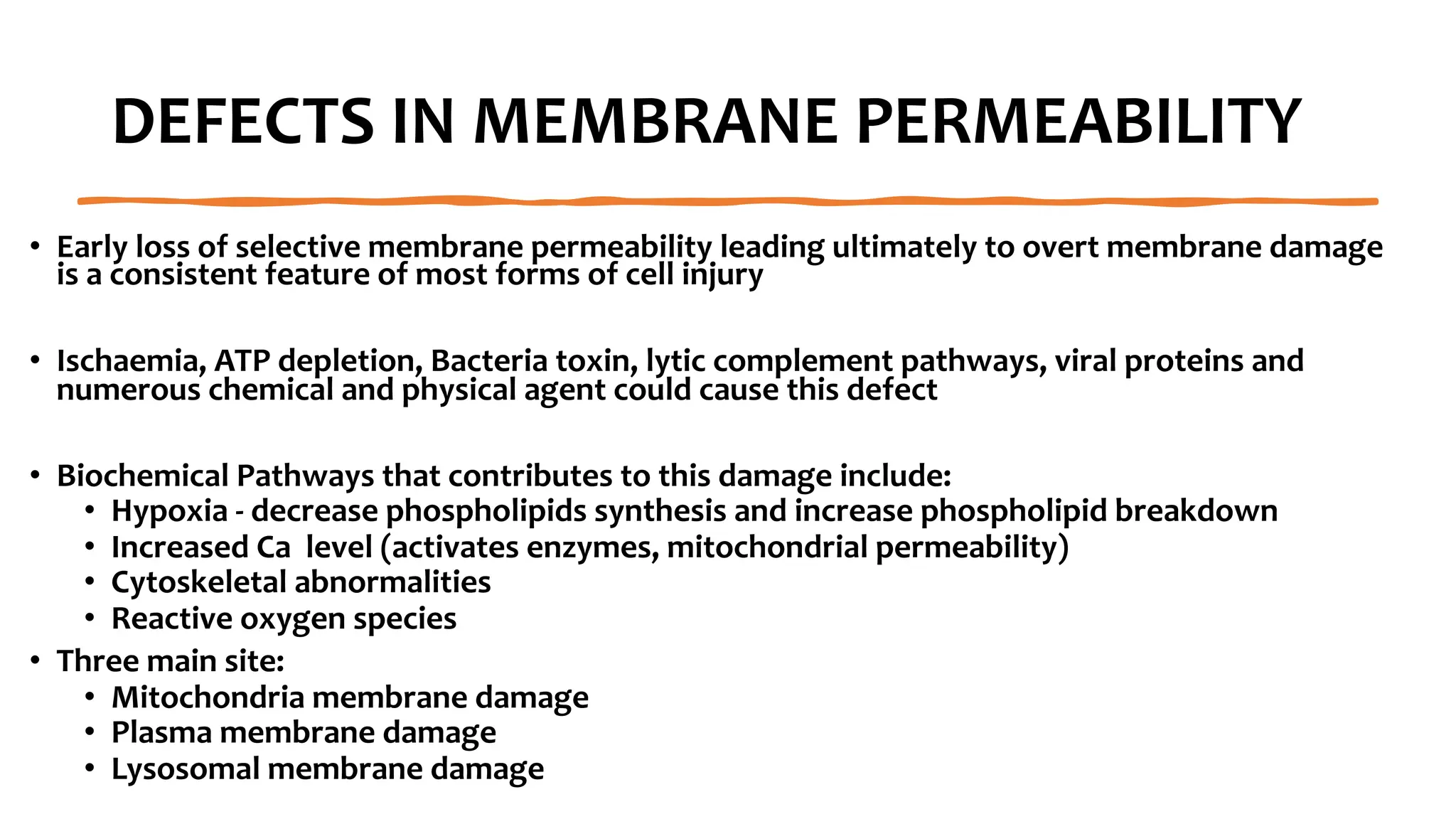 DEFECTS IN MEMBRANE PERMEABILITY

• Early loss of selective membrane permeability leading ultimately to overt membrane damage is a consistent feature of most forms of cell injury

• Ischaemia, ATP depletion, Bacteria toxin, lytic complement pathways, viral proteins and numerous chemical and physical agent could cause this defect

• Biochemical Pathways that contributes to this damage include:
  • Hypoxia - decrease phospholipids synthesis and increase phospholipid breakdown
  • Increased Ca level (activates enzymes, mitochondrial permeability)
  • Cytoskeletal abnormalities
  • Reactive oxygen species
• Three main site:
  • Mitochondria membrane damage
  • Plasma membrane damage
  • Lysosomal membrane damage